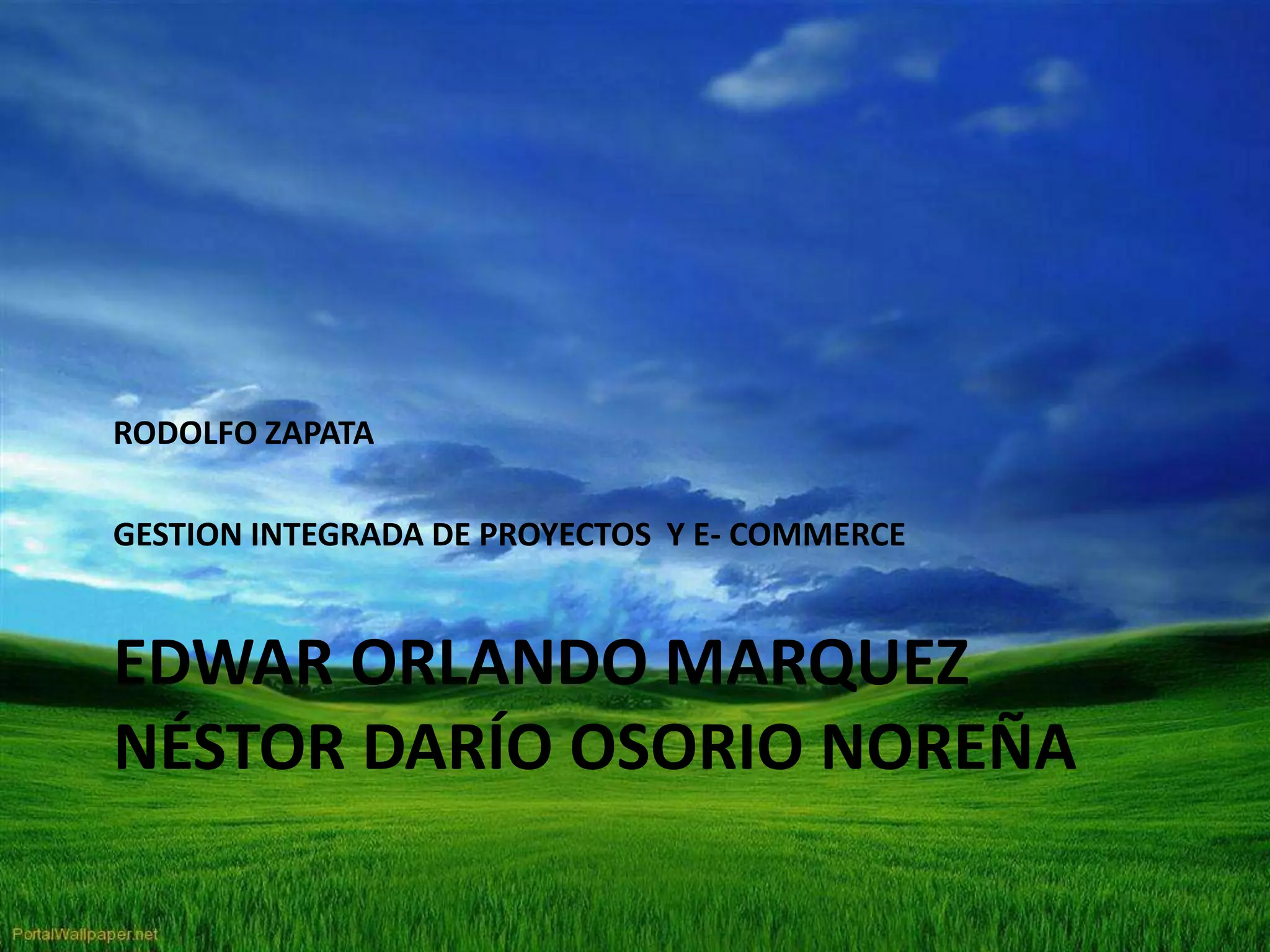 RODOLFO ZAPATA

GESTION INTEGRADA DE PROYECTOS Y E- COMMERCE

EDWAR ORLANDO MARQUEZ
NÉSTOR DARÍO OSORIO NOREÑA

PortalWallpaper.net